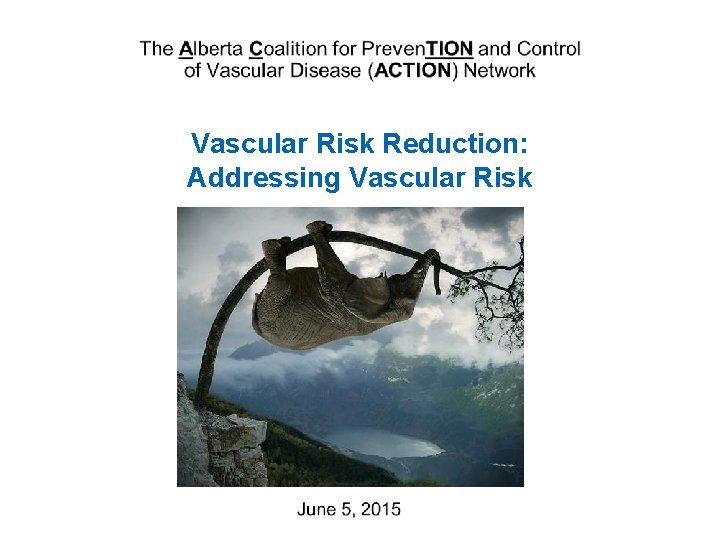 The Alberta Coalition for PrevenTION and Control of Vascular Disease (ACTION) Network

Vascular Risk Reduction: Addressing Vascular Risk

June 5, 2015